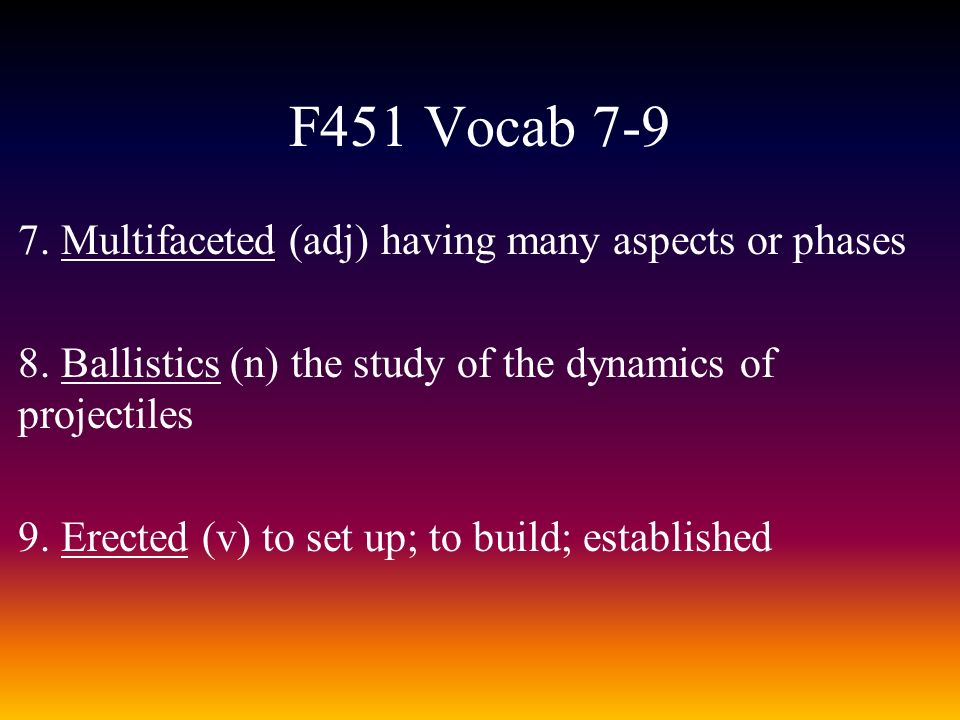 F451 Vocab 7-9

7. Multifaceted (adj) having many aspects or phases

8. Ballistics (n) the study of the dynamics of projectiles

9. Erected (v) to set up; to build; established